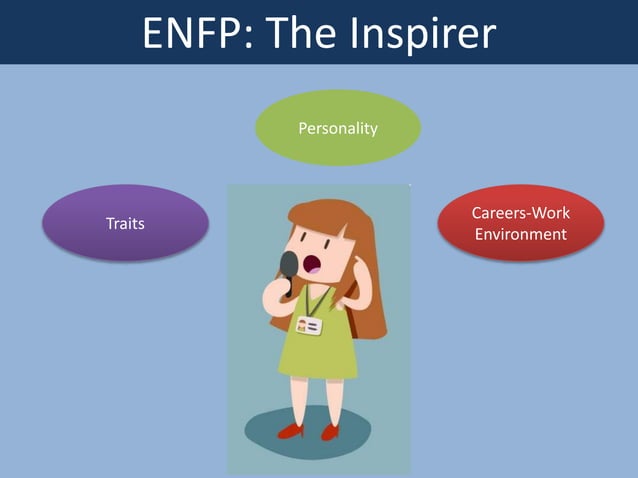 ENFP: The Inspirer

Personality

Traits

Careers-Work Environment